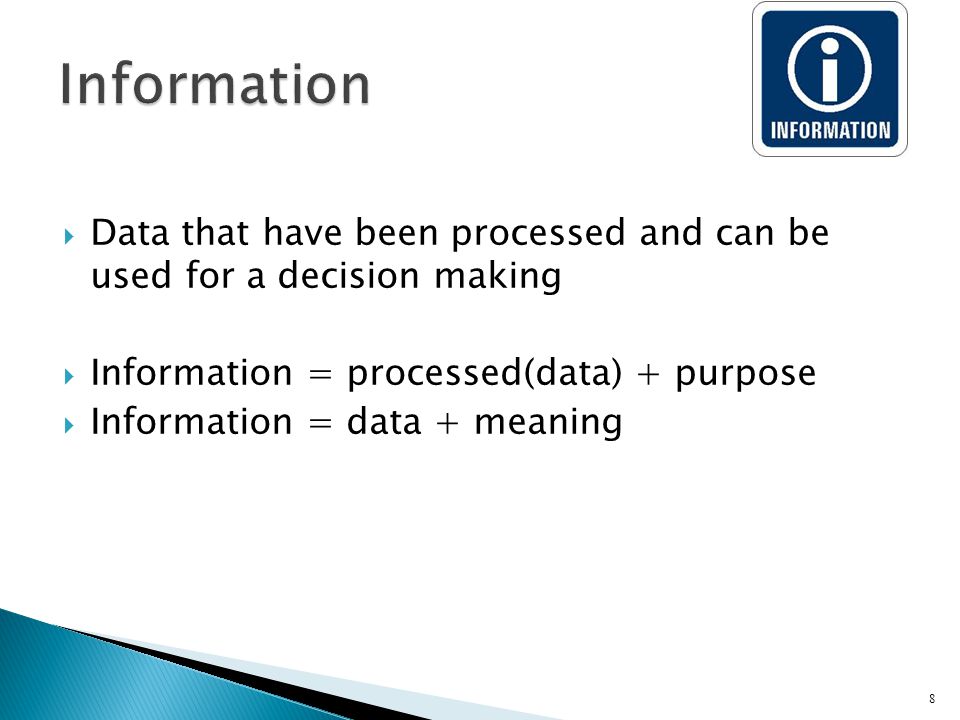 Information

i
INFORMATION

Data that have been processed and can be used for a decision making

Information = processed(data) + purpose

Information = data + meaning

8